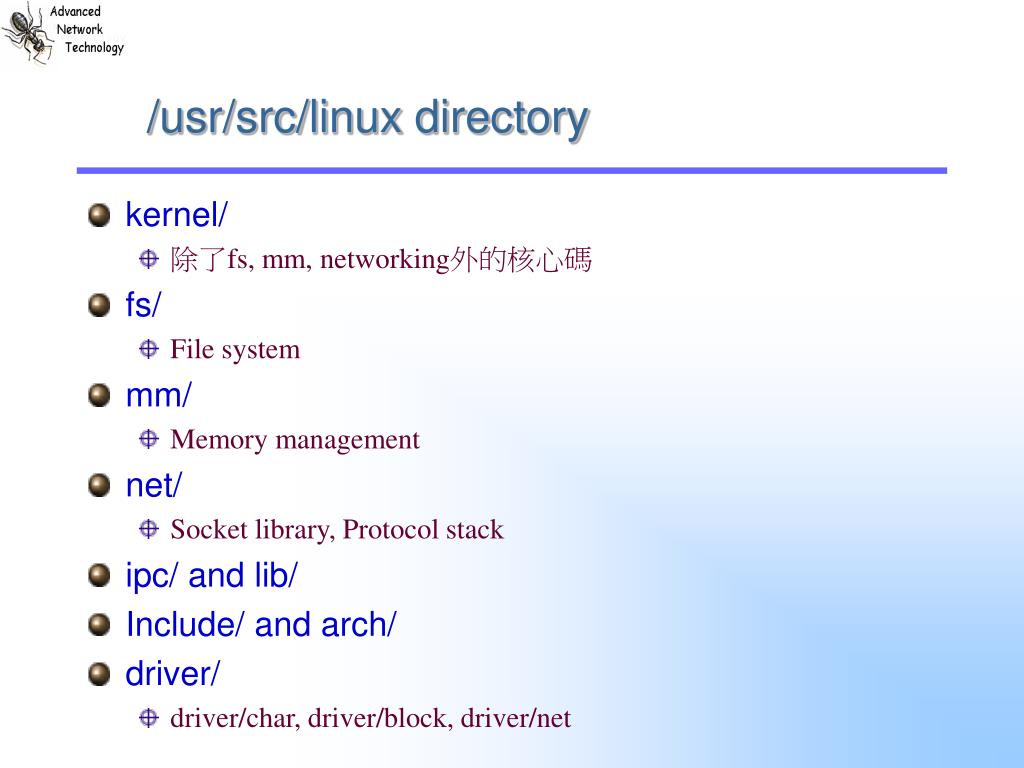 Advanced Network Technology

/usr/src/linux directory

kernel/

除了fs, mm, networking外的核心碼

fs/

File system

mm/

Memory management

net/

Socket library, Protocol stack

ipc/ and lib/

Include/ and arch/

driver/

driver/char, driver/block, driver/net